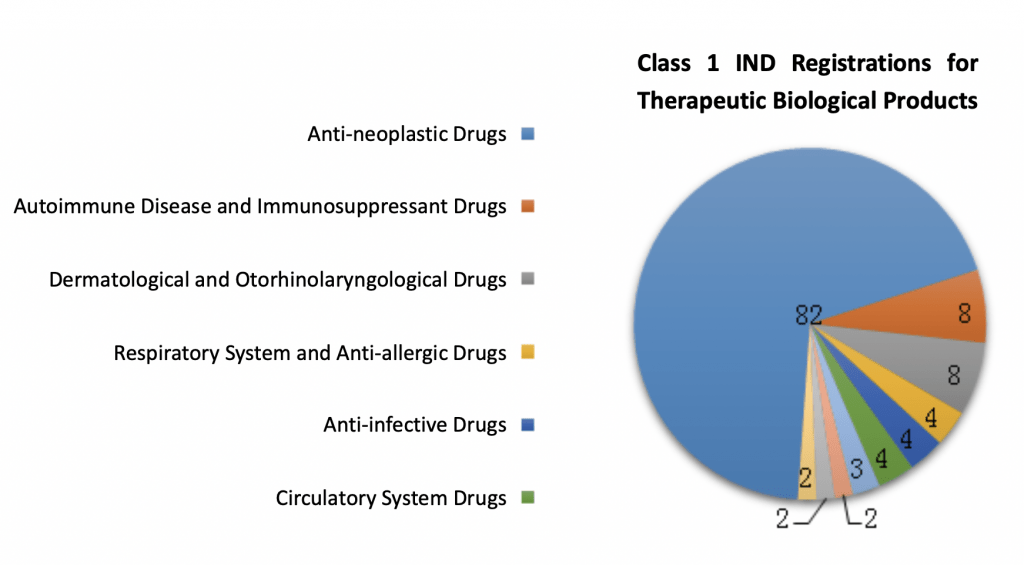 Class 1 IND Registrations for Therapeutic Biological Products

Anti-neoplastic Drugs

Autoimmune Disease and Immunosuppressant Drugs

Dermatological and Otorhinolaryngological Drugs

Respiratory System and Anti-allergic Drugs

Anti-infective Drugs

Circulatory System Drugs

82
8
8
4
4
4
3
2
2
2